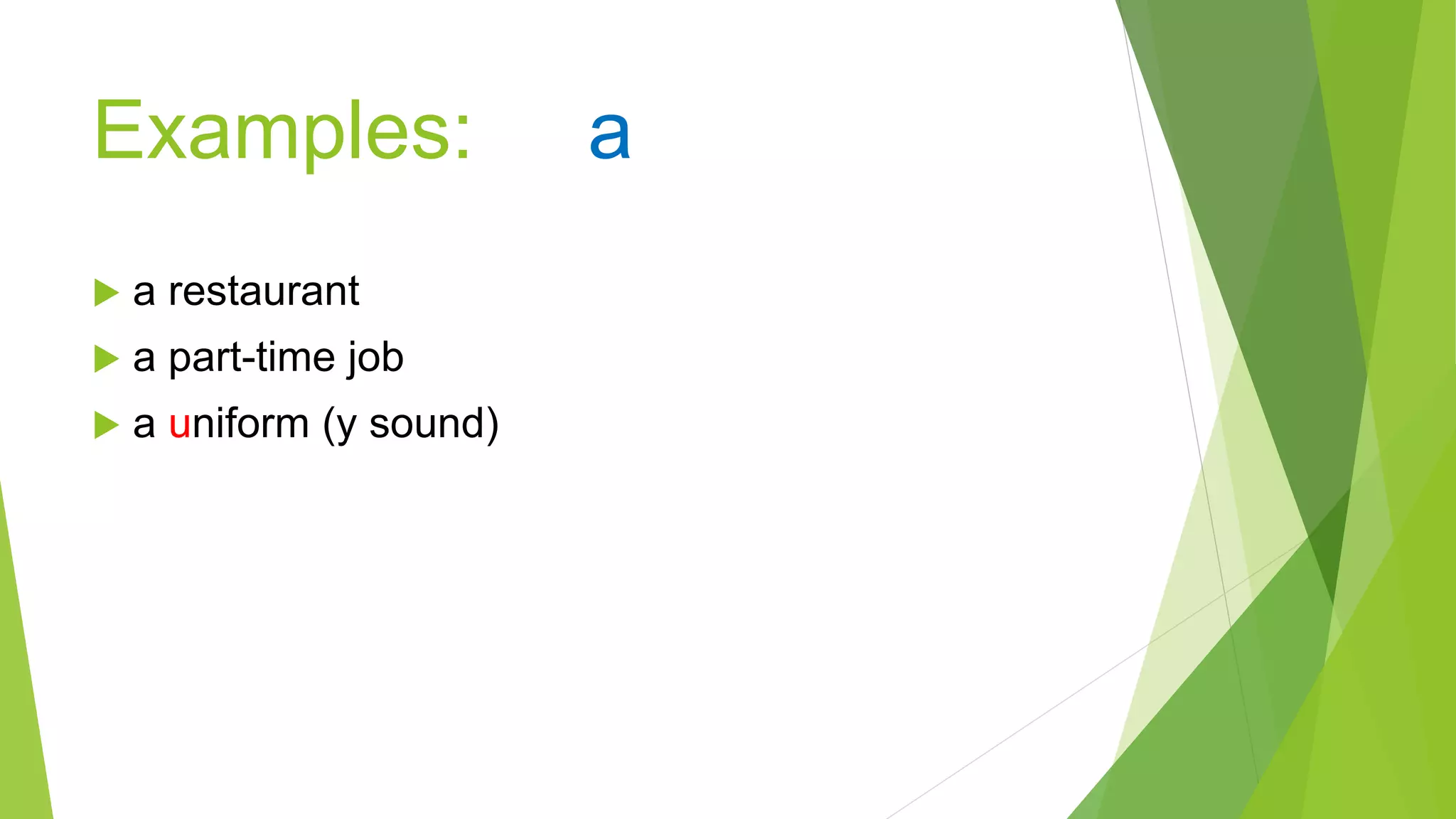 Examples: a

a restaurant
a part-time job
a uniform (y sound)